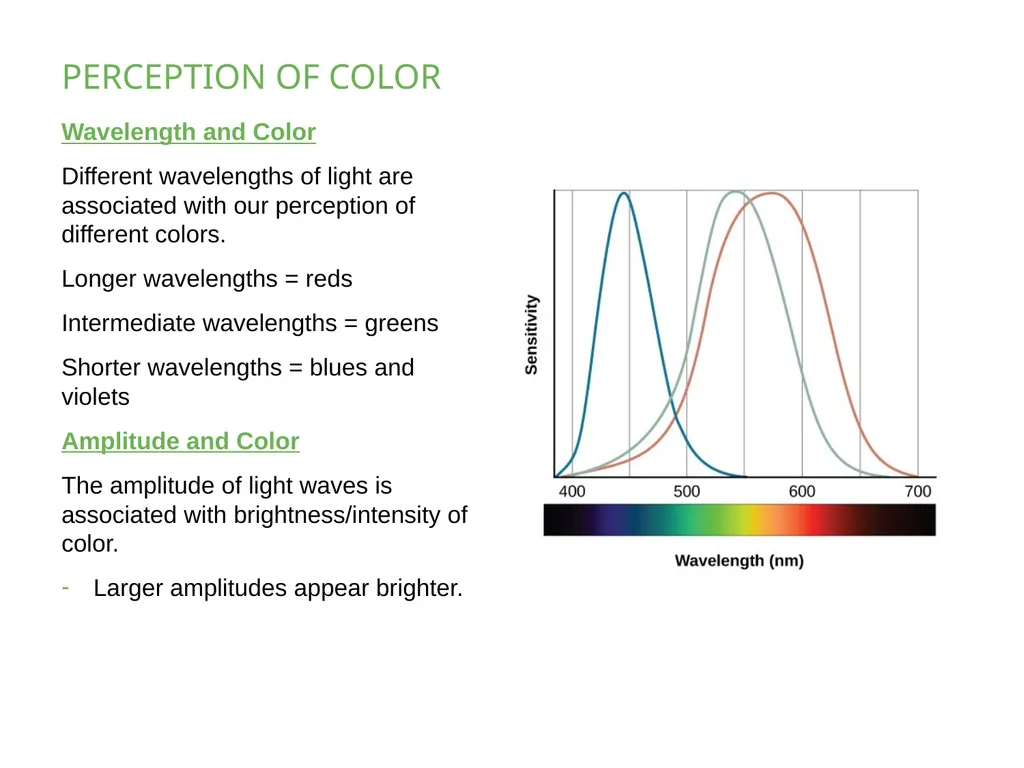 PERCEPTION OF COLOR

Wavelength and Color

Different wavelengths of light are associated with our perception of different colors.

Longer wavelengths = reds

Intermediate wavelengths = greens

Shorter wavelengths = blues and violets

Amplitude and Color

The amplitude of light waves is associated with brightness/intensity of color.

- Larger amplitudes appear brighter.

Sensitivity

400 500 600 700

Wavelength (nm)